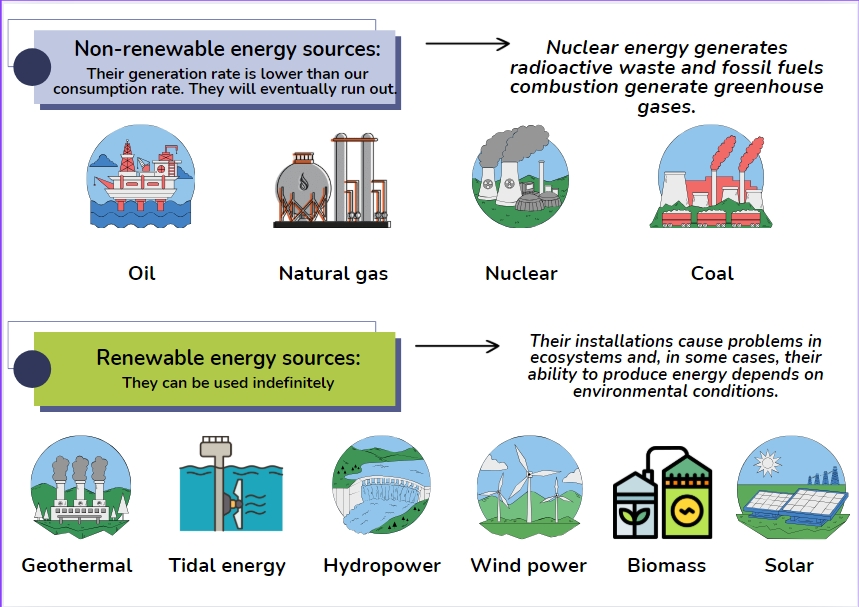 Non-renewable energy sources:
Their generation rate is lower than our consumption rate. They will eventually run out.

Nuclear energy generates radioactive waste and fossil fuels combustion generate greenhouse gases.

Oil

Natural gas

Nuclear

Coal

Renewable energy sources:
They can be used indefinitely

Their installations cause problems in ecosystems and, in some cases, their ability to produce energy depends on environmental conditions.

Geothermal

Tidal energy

Hydropower

Wind power

Biomass

Solar